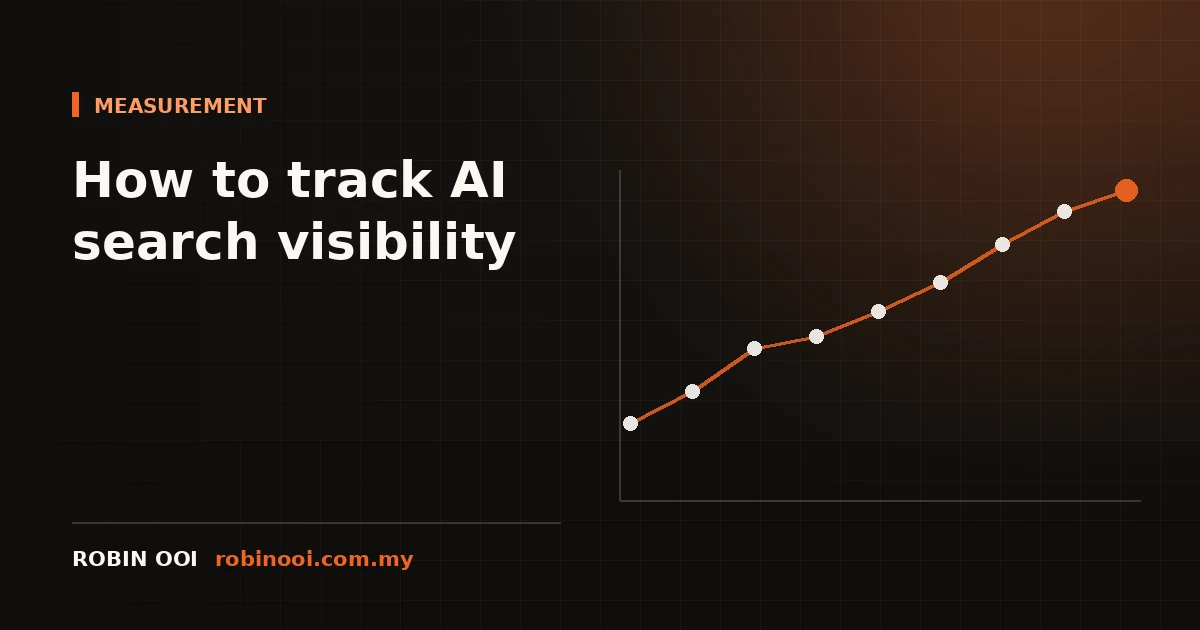 MEASUREMENT

How to track AI search visibility

ROBIN OOI robinooi.com.my